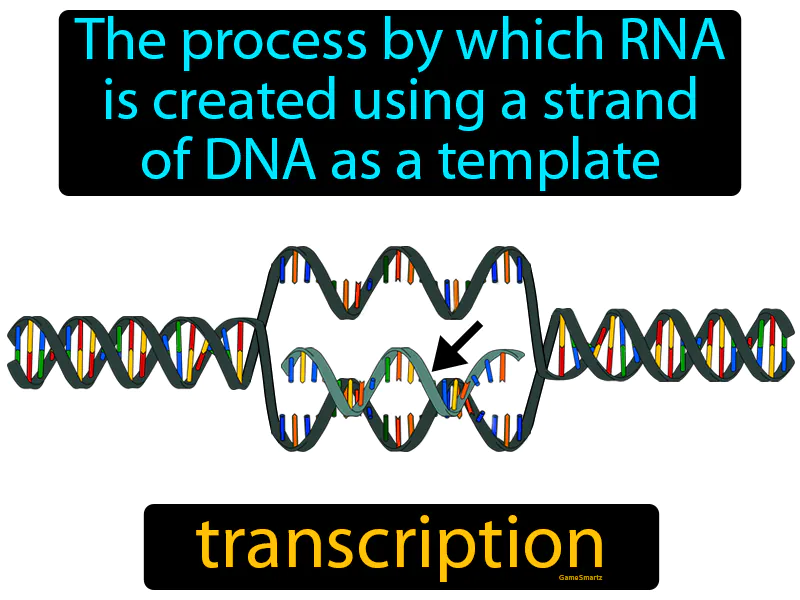 The process by which RNA is created using a strand of DNA as a template

transcription

GameSmartz